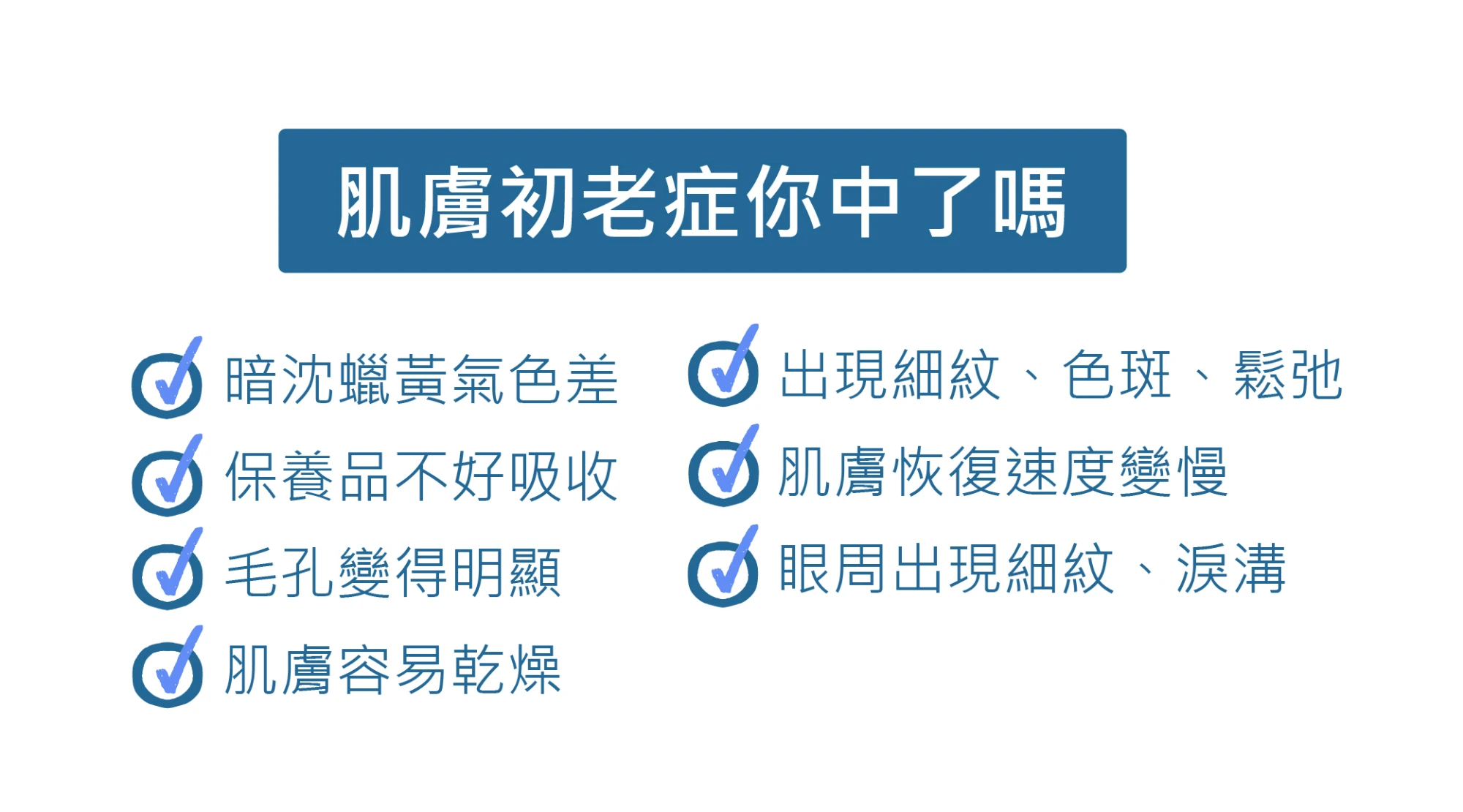 肌膚初老症你中了嗎

暗沈蠟黃氣色差

保養品不好吸收

毛孔變得明顯

肌膚容易乾燥

出現細紋、色斑、鬆弛

肌膚恢復速度變慢

眼周出現細紋、淚溝